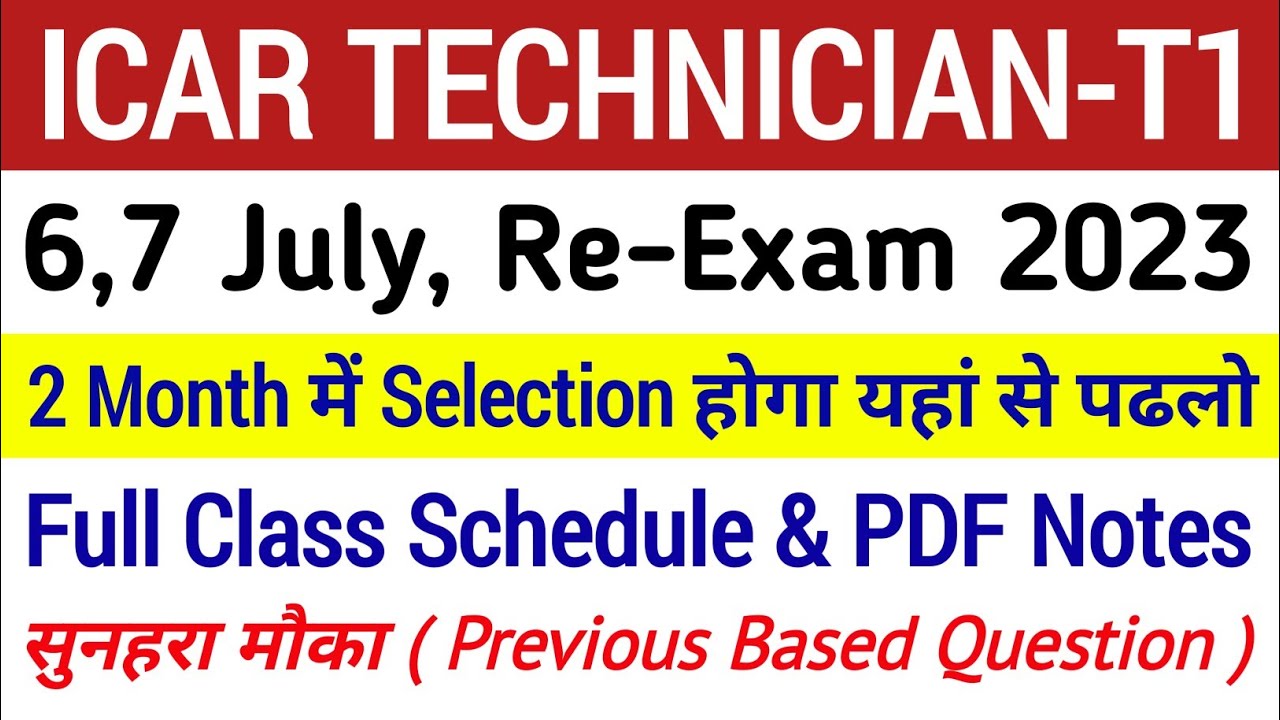 ICAR TECHNICIAN-T1

6,7 July, Re-Exam 2023

2 Month में Selection होगा यहां से पढलो

Full Class Schedule & PDF Notes

सुनहरा मौका ( Previous Based Question )